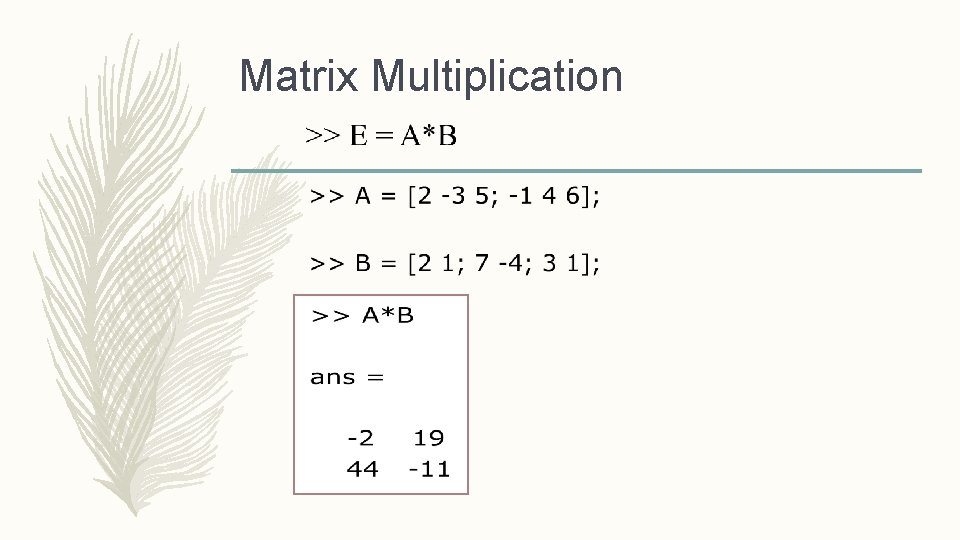 Matrix Multiplication

>> E = A*B

>> A = [2 -3 5; -1 4 6];

>> B = [2 1; 7 -4; 3 1];

>> A*B

ans =

-2 19
44 -11